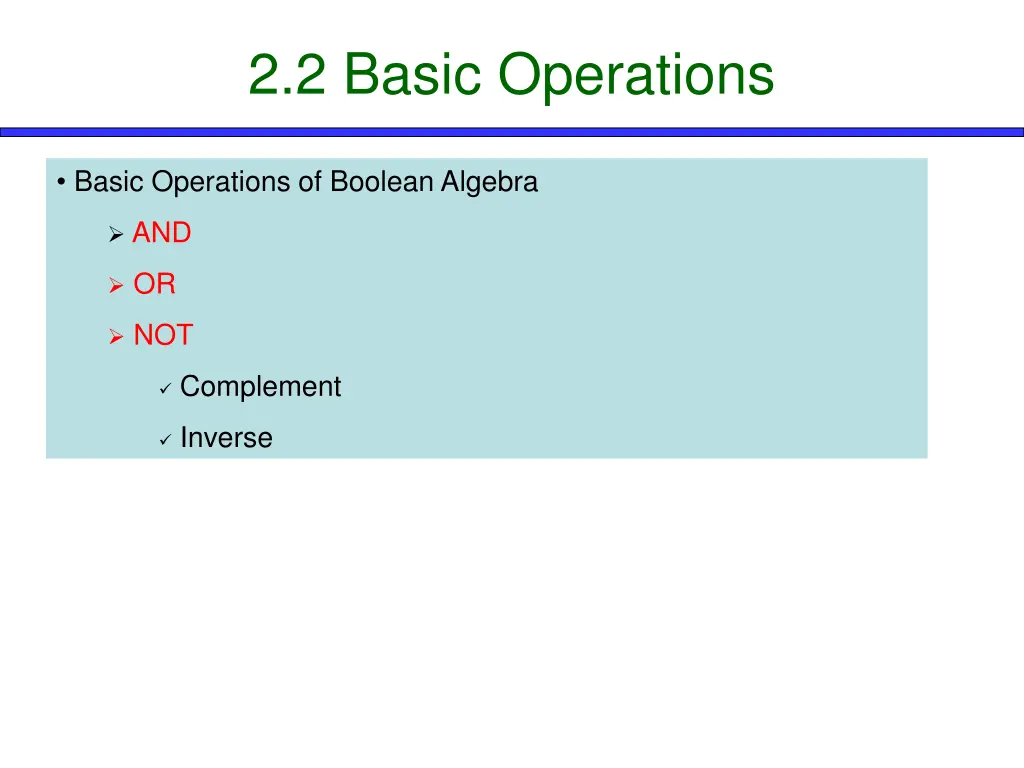 2.2 Basic Operations

• Basic Operations of Boolean Algebra

➢ AND

➢ OR

➢ NOT

✓ Complement

✓ Inverse